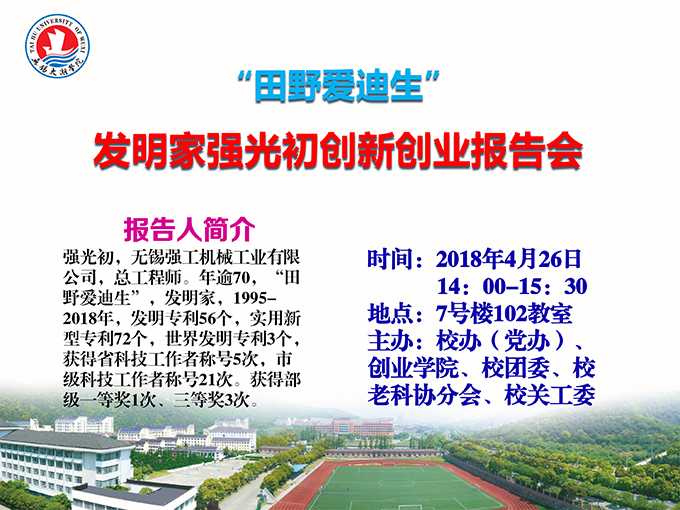 TAI HU UNIVERSITY OF WUXI
无锡太湖学院

“田野爱迪生”

发明家强光初创新创业报告会

报告人简介

强光初，无锡强工机械工业有限公司，总工程师。年逾70，“田野爱迪生”，发明家，1995–2018年，发明专利56个，实用新型专利72个，世界发明专利3个，获得省科技工作者称号5次，市级科技工作者称号21次。获得部级一等奖1次、三等奖3次。

时间：2018年4月26日
14：00–15：30
地点：7号楼102教室
主办：校办（党办）、创业学院、校团委、校老科协分会、校关工委